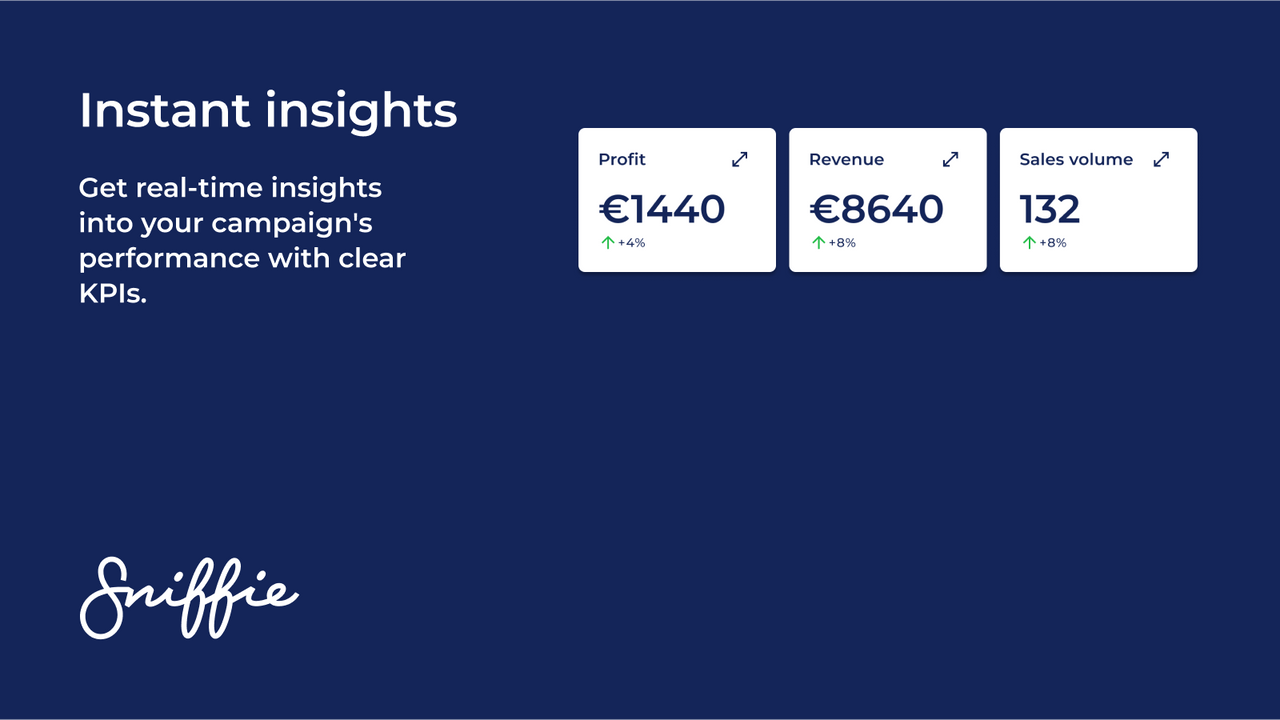 Instant insights

Get real-time insights into your campaign's performance with clear KPIs.

Profit
€1440
+4%

Revenue
€8640
+8%

Sales volume
132
+8%

Sniffie